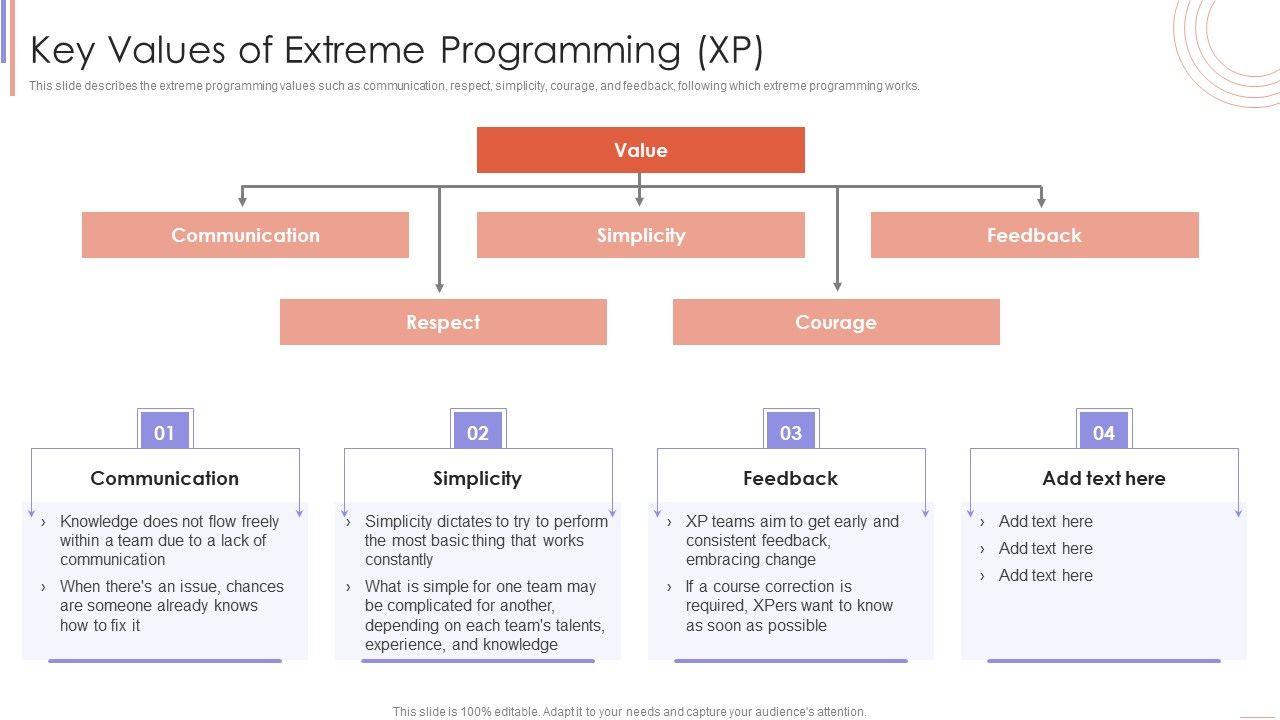 Key Values of Extreme Programming (XP)

This slide describes the extreme programming values such as communication, respect, simplicity, courage, and feedback, following which extreme programming works.

Value

Communication

Simplicity

Feedback

Respect

Courage

01

Communication

› Knowledge does not flow freely within a team due to a lack of communication

› When there's an issue, chances are someone already knows how to fix it

02

Simplicity

› Simplicity dictates to try to perform the most basic thing that works constantly

› What is simple for one team may be complicated for another, depending on each team's talents, experience, and knowledge

03

Feedback

› XP teams aim to get early and consistent feedback, embracing change

› If a course correction is required, XPers want to know as soon as possible

04

Add text here

› Add text here

› Add text here

› Add text here

This slide is 100% editable. Adapt it to your needs and capture your audience's attention.